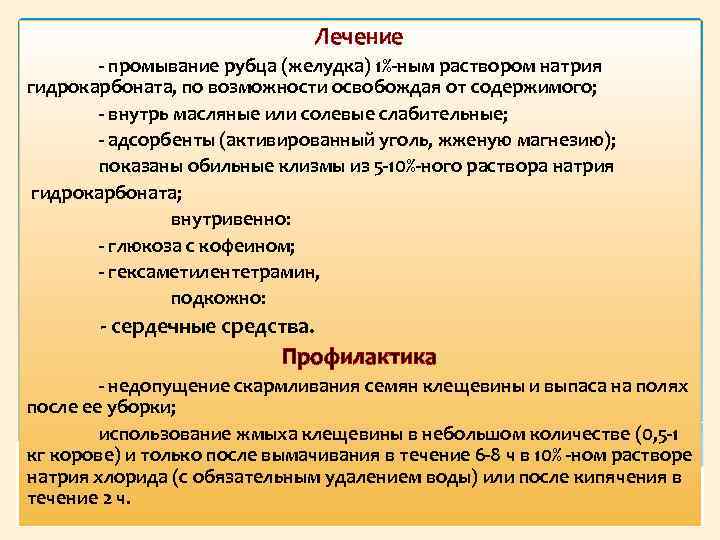 Лечение

- промывание рубца (желудка) 1%-ным раствором натрия гидрокарбоната, по возможности освобождая от содержимого;

- внутрь масляные или солевые слабительные;

- адсорбенты (активированный уголь, жженую магнезию);

показаны обильные клизмы из 5-10%-ного раствора натрия гидрокарбоната;

внутривенно:

- глюкоза с кофеином;

- гексаметилентетрамин,

подкожно:

- сердечные средства.

Профилактика

- недопущение скармливания семян клещевины и выпаса на полях после ее уборки;

использование жмыха клещевины в небольшом количестве (0,5-1 кг корове) и только после вымачивания в течение 6-8 ч в 10% -ном растворе натрия хлорида (с обязательным удалением воды) или после кипячения в течение 2 ч.